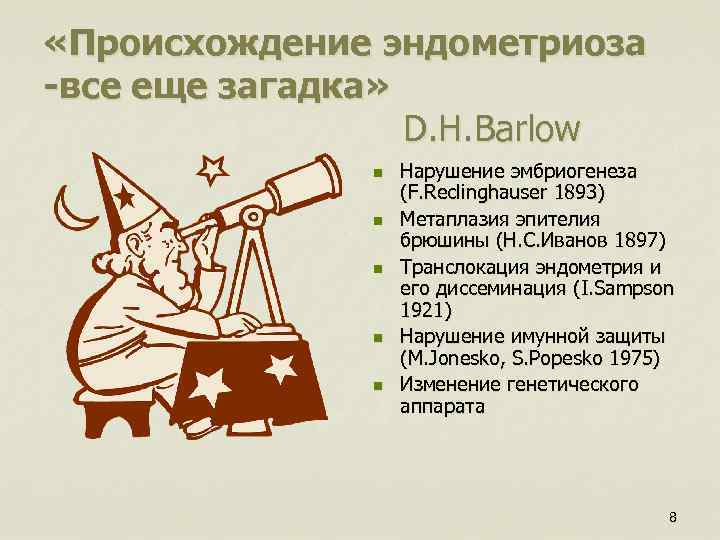 «Происхождение эндометриоза -все еще загадка»

D.H.Barlow

- Нарушение эмбриогенеза (F.Reclinghauser 1893)
- Метаплазия эпителия брюшины (Н.С.Иванов 1897)
- Транслокация эндометрия и его диссеминация (I.Sampson 1921)
- Нарушение имунной защиты (M.Jonesko, S.Popesko 1975)
- Изменение генетического аппарата

8